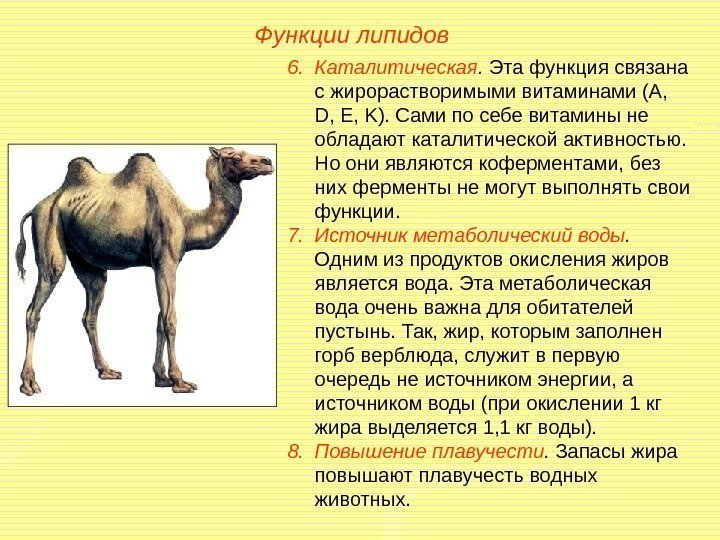 Функции липидов

6. Каталитическая. Эта функция связана с жирорастворимыми витаминами (A, D, E, K). Сами по себе витамины не обладают каталитической активностью. Но они являются коферментами, без них ферменты не могут выполнять свои функции.

7. Источник метаболический воды. Одним из продуктов окисления жиров является вода. Эта метаболическая вода очень важна для обитателей пустынь. Так, жир, которым заполнен горб верблюда, служит в первую очередь не источником энергии, а источником воды (при окислении 1 кг жира выделяется 1,1 кг воды).

8. Повышение плавучести. Запасы жира повышают плавучесть водных животных.